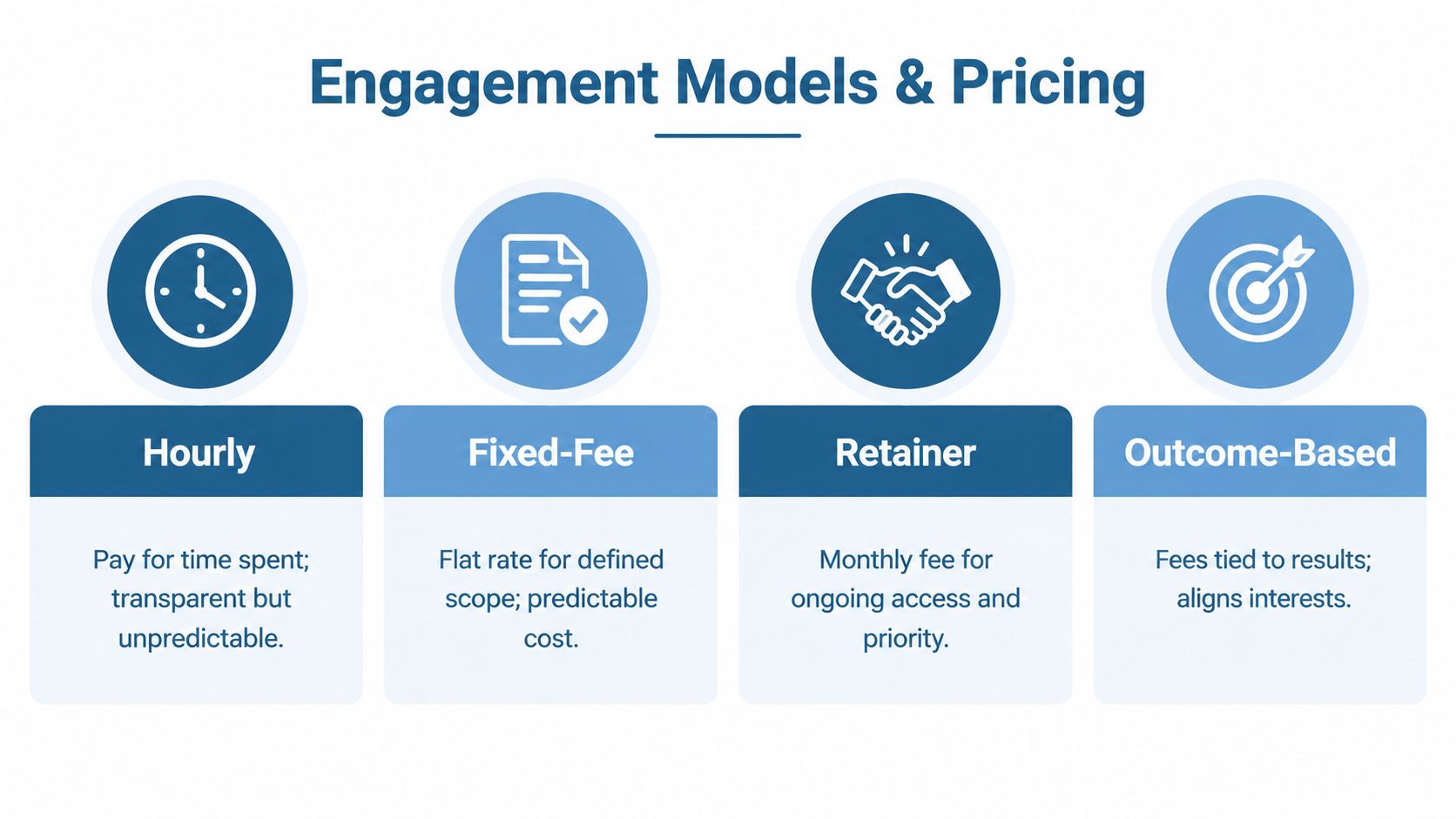 Engagement Models & Pricing

Hourly

Pay for time spent; transparent but unpredictable.

Fixed-Fee

Flat rate for defined scope; predictable cost.

Retainer

Monthly fee for ongoing access and priority.

Outcome-Based

Fees tied to results; aligns interests.